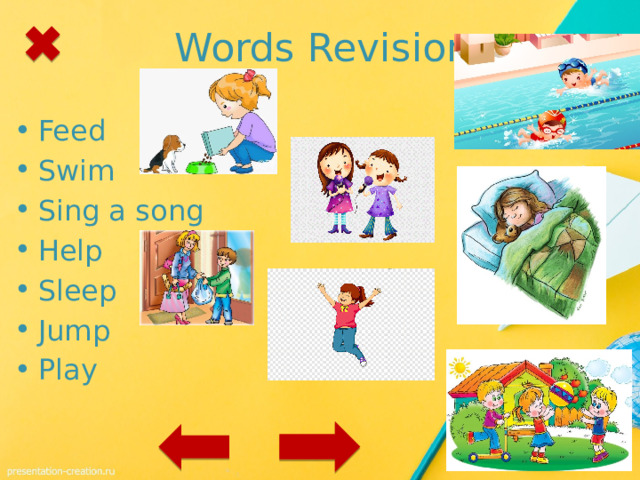 Words Revision

• Feed
• Swim
• Sing a song
• Help
• Sleep
• Jump
• Play

presentation-creation.ru